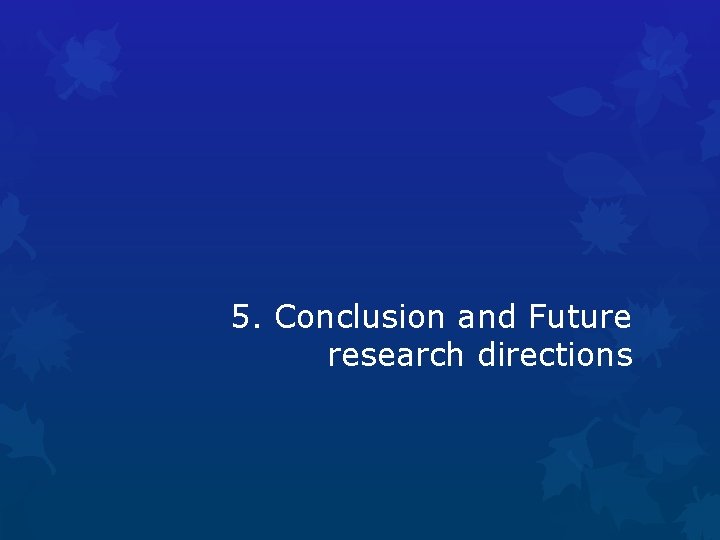 5. Conclusion and Future research directions